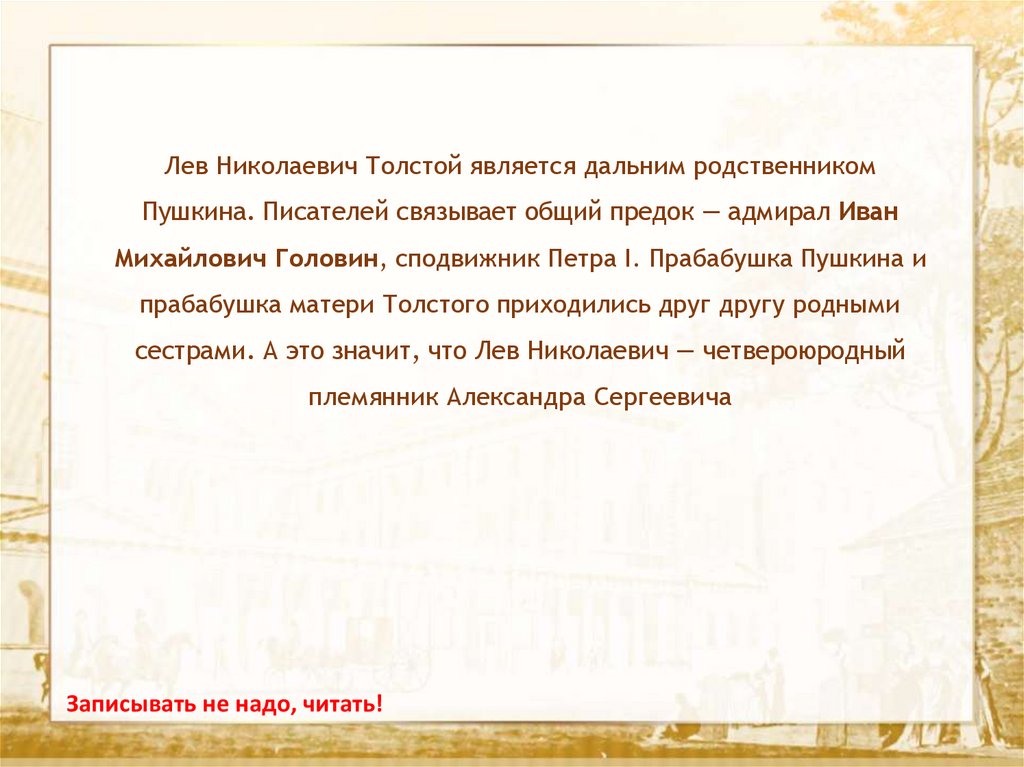 Лев Николаевич Толстой является дальним родственником Пушкина. Писателей связывает общий предок — адмирал Иван Михайлович Головин, сподвижник Петра I. Прабабушка Пушкина и прабабушка матери Толстого приходились друг другу родными сестрами. А это значит, что Лев Николаевич — четвероюродный племянник Александра Сергеевича

Записывать не надо, читать!